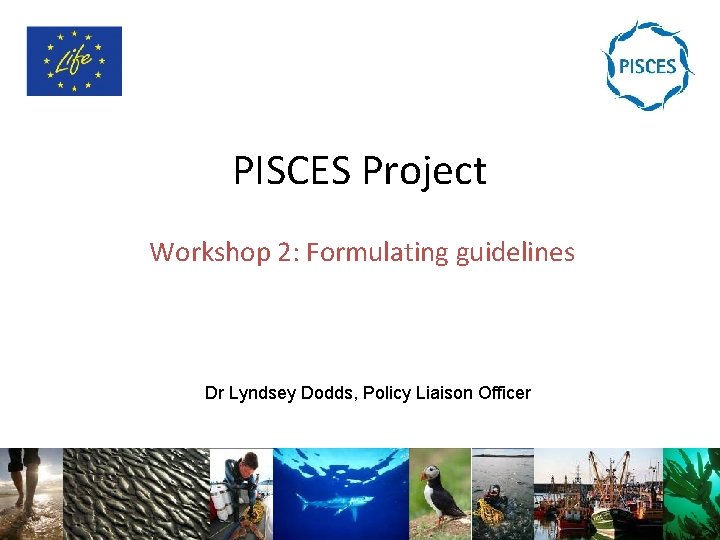 Life

PISCES

PISCES Project

Workshop 2: Formulating guidelines

Dr Lyndsey Dodds, Policy Liaison Officer